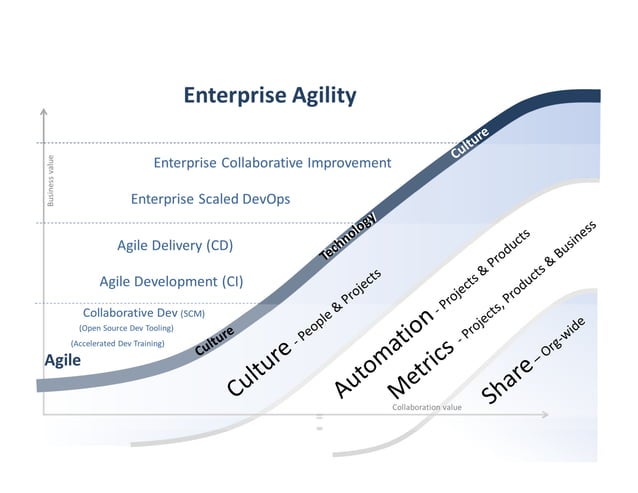 Enterprise Agility

Business value

Enterprise Collaborative Improvement

Enterprise Scaled DevOps

Agile Delivery (CD)

Agile Development (CI)

Collaborative Dev (SCM)

(Open Source Dev Tooling)

(Accelerated Dev Training)

Agile

Culture

Technology

Culture

Culture - People & Projects

Automation - Projects & Products

Metrics - Projects, Products & Business

Share – Org-wide

Collaboration value